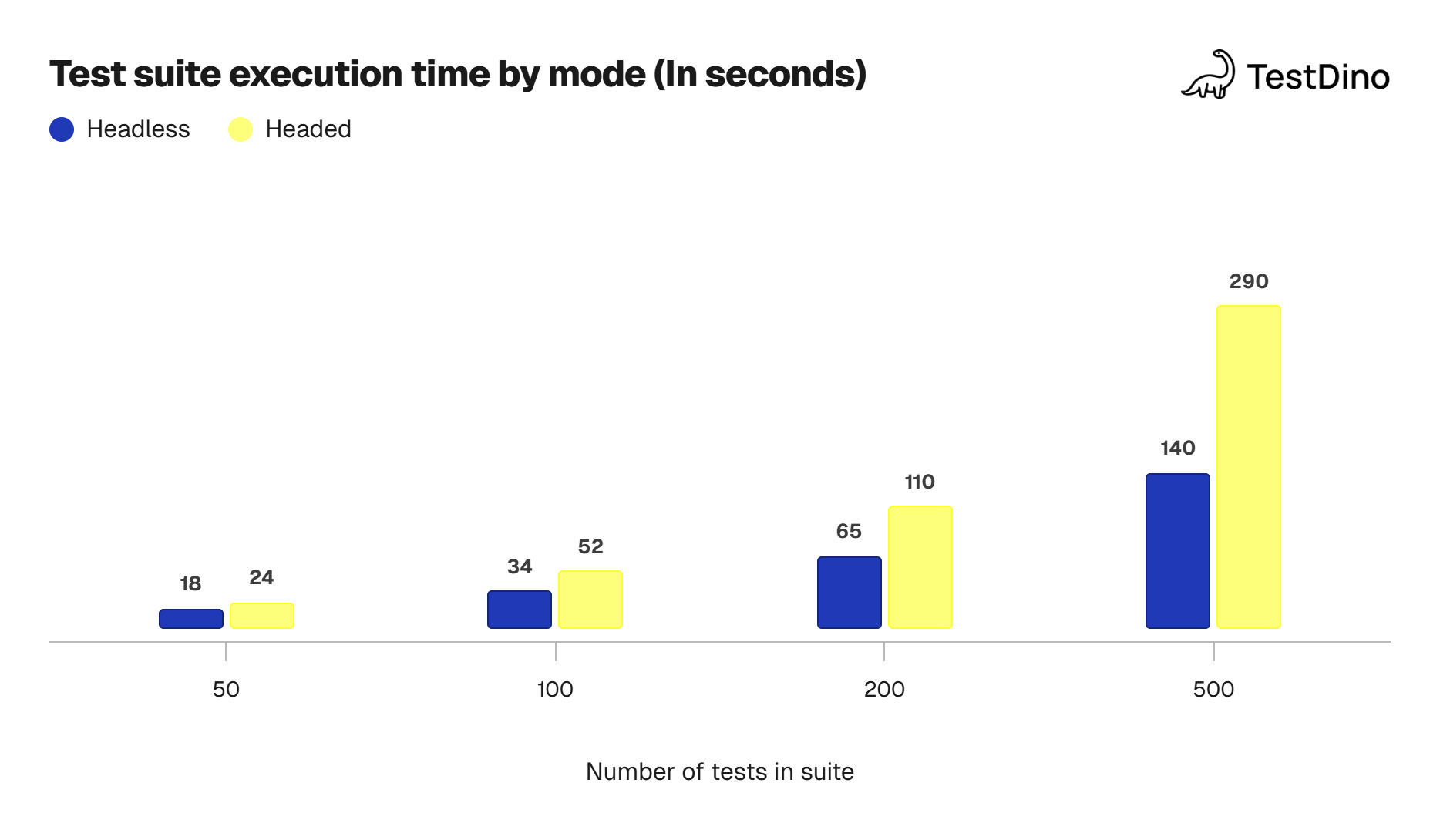 Test suite execution time by mode (In seconds)

TestDino

Headless Headed

18 24
34 52
65 110
140 290

50
100
200
500

Number of tests in suite